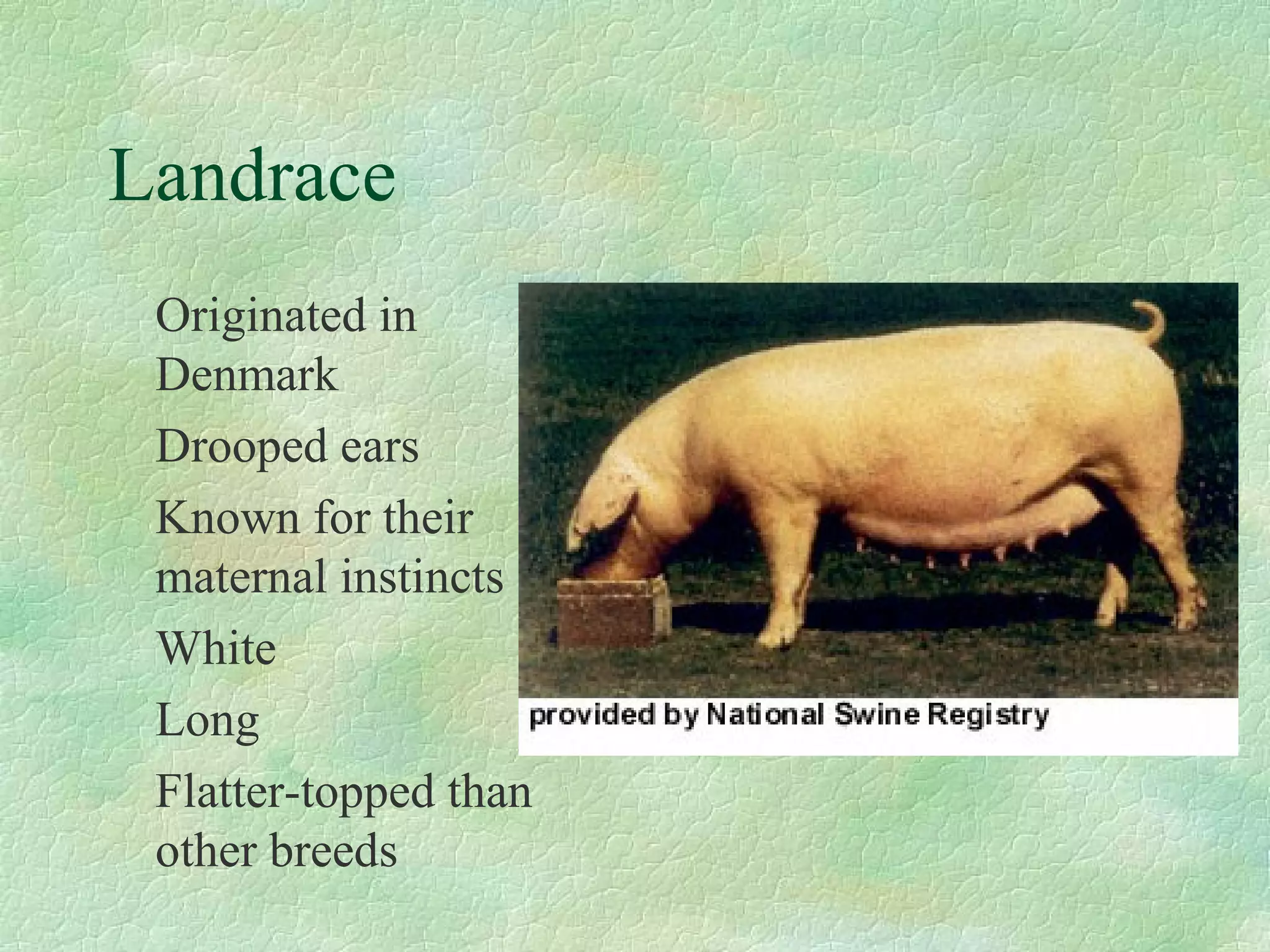 Landrace

Originated in Denmark

Drooped ears

Known for their maternal instincts

White

Long

Flatter-topped than other breeds

provided by National Swine Registry